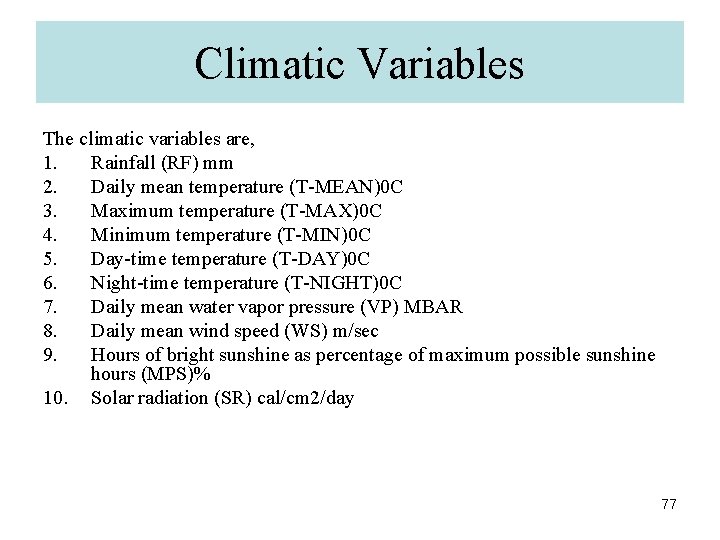 Climatic Variables

The climatic variables are,
1. Rainfall (RF) mm
2. Daily mean temperature (T-MEAN)0C
3. Maximum temperature (T-MAX)0C
4. Minimum temperature (T-MIN)0C
5. Day-time temperature (T-DAY)0C
6. Night-time temperature (T-NIGHT)0C
7. Daily mean water vapor pressure (VP) MBAR
8. Daily mean wind speed (WS) m/sec
9. Hours of bright sunshine as percentage of maximum possible sunshine hours (MPS)%
10. Solar radiation (SR) cal/cm2/day

77